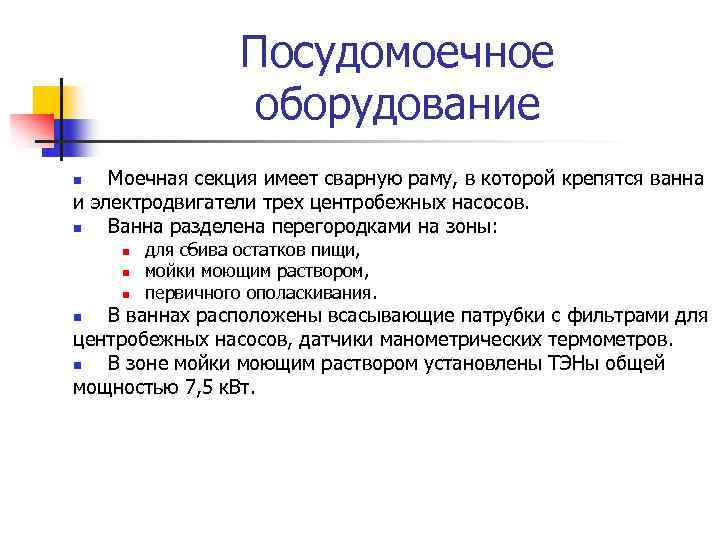 Посудомоечное оборудование

Моечная секция имеет сварную раму, в которой крепятся ванна и электродвигатели трех центробежных насосов.
Ванна разделена перегородками на зоны:
для сбива остатков пищи,
мойки моющим раствором,
первичного ополаскивания.
В ваннах расположены всасывающие патрубки с фильтрами для центробежных насосов, датчики манометрических термометров.
В зоне мойки моющим раствором установлены ТЭНы общей мощностью 7,5 кВт.